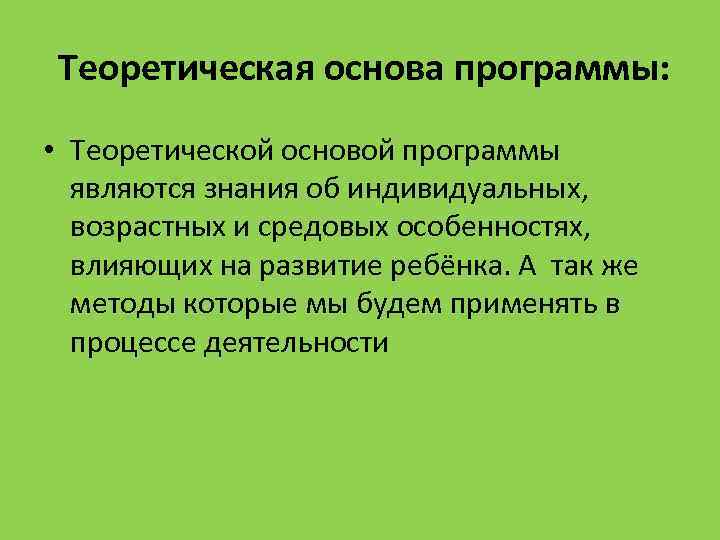 Теоретическая основа программы:

• Теоретической основой программы являются знания об индивидуальных, возрастных и средовых особенностях, влияющих на развитие ребёнка. А так же методы которые мы будем применять в процессе деятельности